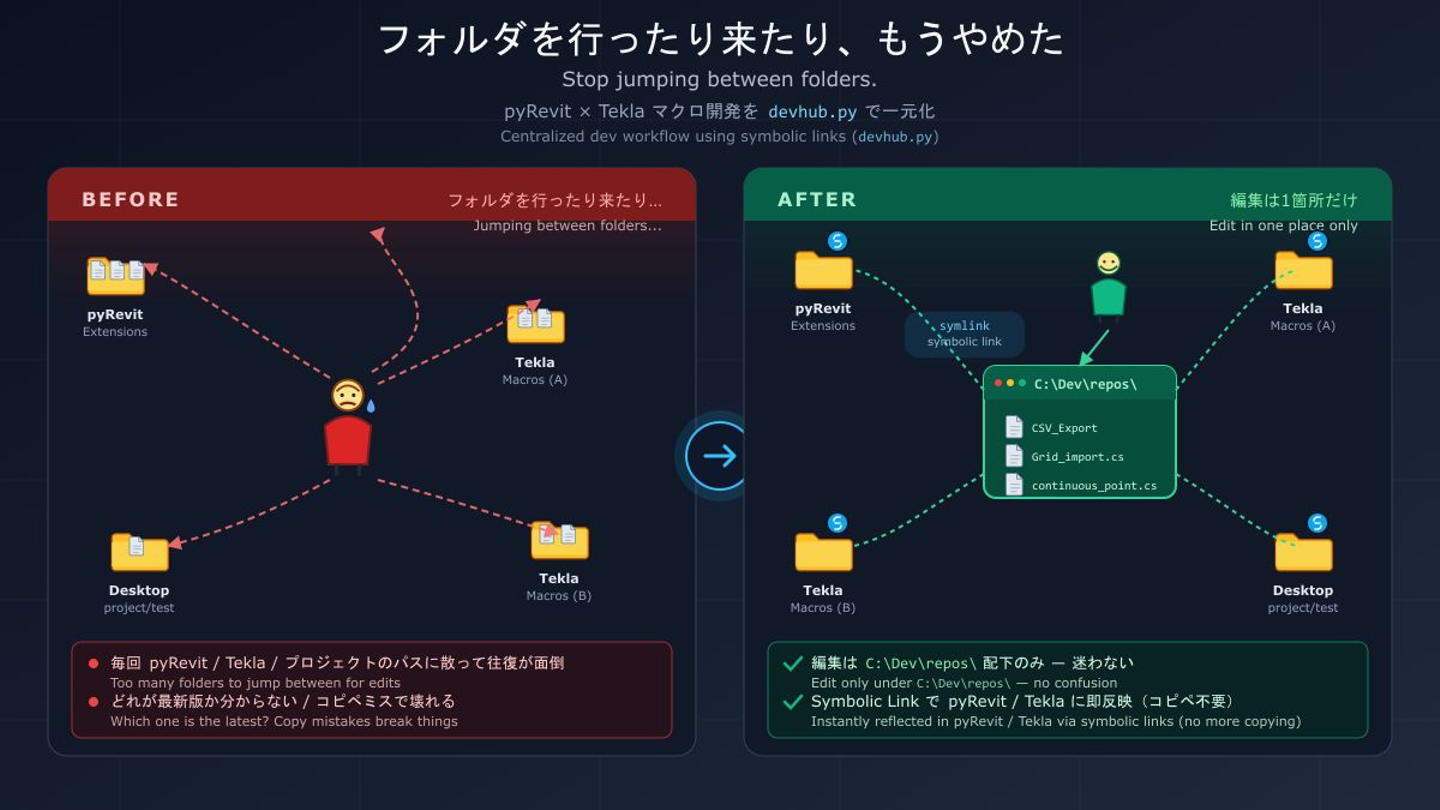 フォルダを行ったり来たり、もうやめた

Stop jumping between folders.

pyRevit × Tekla マクロ開発を devhub.py で一元化

Centralized dev workflow using symbolic links (devhub.py)

BEFORE

フォルダを行ったり来たり…
Jumping between folders...

pyRevit
Extensions

Tekla
Macros (A)

Desktop
project/test

Tekla
Macros (B)

毎回 pyRevit / Tekla / プロジェクトのパスに散って往復が面倒
Too many folders to jump between for edits

どれが最新版か分からない / コピペミスで壊れる
Which one is the latest? Copy mistakes break things

AFTER

編集は1箇所だけ
Edit in one place only

pyRevit
Extensions

symlink
symbolic link

Tekla
Macros (A)

C:\Dev\repos\

CSV_Export

Grid_import.cs

continuous_point.cs

Tekla
Macros (B)

Desktop
project/test

編集は C:\Dev\repos\ 配下のみ — 迷わない
Edit only under C:\Dev\repos\ — no confusion

Symbolic Link で pyRevit / Tekla に即反映（コピペ不要）
Instantly reflected in pyRevit / Tekla via symbolic links (no more copying)